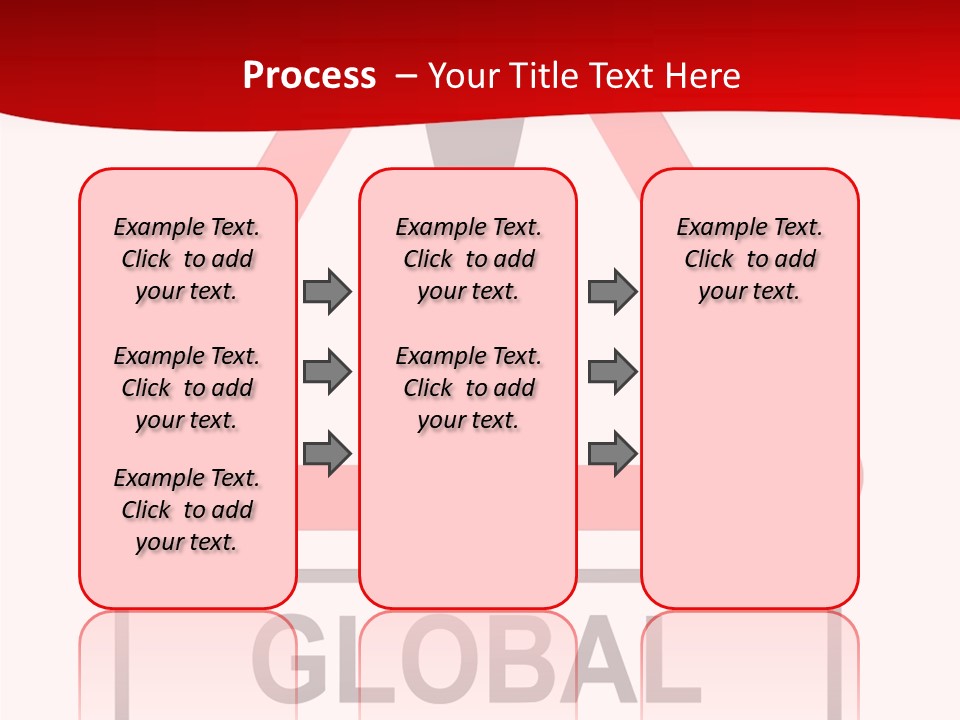 Process – Your Title Text Here

Example Text. Click to add your text.

Example Text. Click to add your text.

Example Text. Click to add your text.

Example Text. Click to add your text.

Example Text. Click to add your text.

Example Text. Click to add your text.

GLOBAL